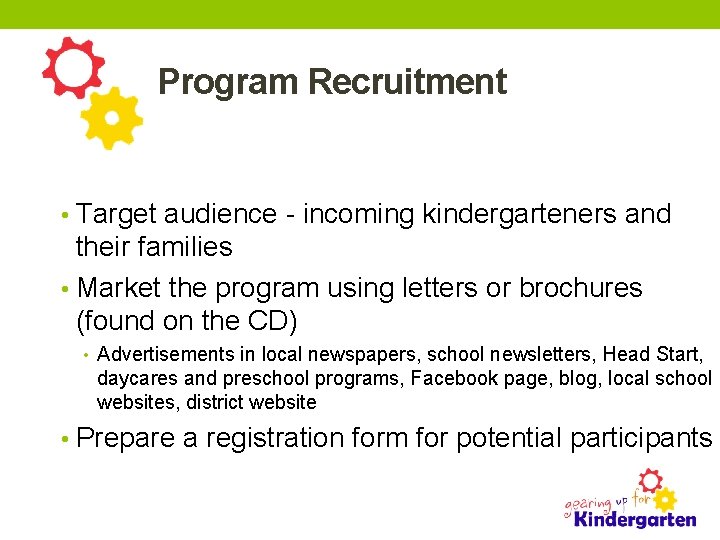 Program Recruitment

• Target audience - incoming kindergarteners and their families

• Market the program using letters or brochures (found on the CD)

• Advertisements in local newspapers, school newsletters, Head Start, daycares and preschool programs, Facebook page, blog, local school websites, district website

• Prepare a registration form for potential participants

gearing up for Kindergarten